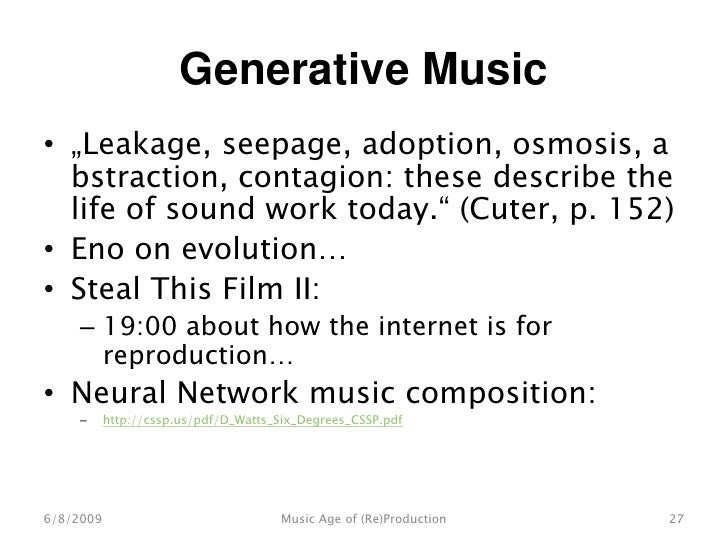 Generative Music

• „Leakage, seepage, adoption, osmosis, a bstraction, contagion: these describe the life of sound work today.“ (Cuter, p. 152)
• Eno on evolution…
• Steal This Film II:
 – 19:00 about how the internet is for reproduction…
• Neural Network music composition:
 – http://cssp.us/pdf/D_Watts_Six_Degrees_CSSP.pdf

6/8/2009 Music Age of (Re)Production 27